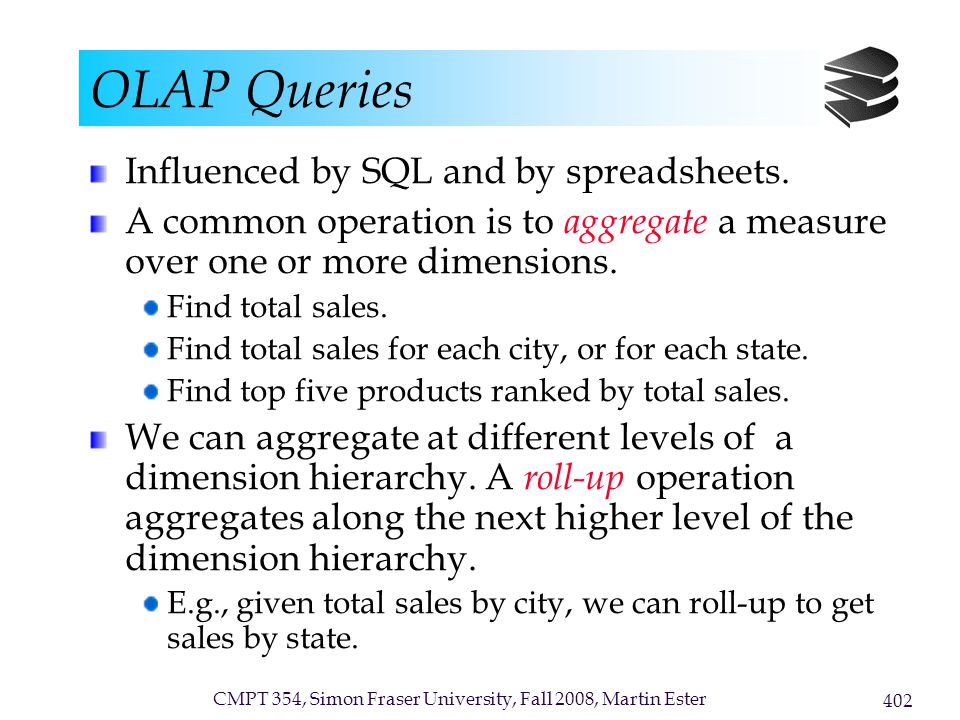 OLAP Queries

Influenced by SQL and by spreadsheets.

A common operation is to aggregate a measure over one or more dimensions.

Find total sales.

Find total sales for each city, or for each state.

Find top five products ranked by total sales.

We can aggregate at different levels of a dimension hierarchy. A roll-up operation aggregates along the next higher level of the dimension hierarchy.

E.g., given total sales by city, we can roll-up to get sales by state.

CMPT 354, Simon Fraser University, Fall 2008, Martin Ester

402